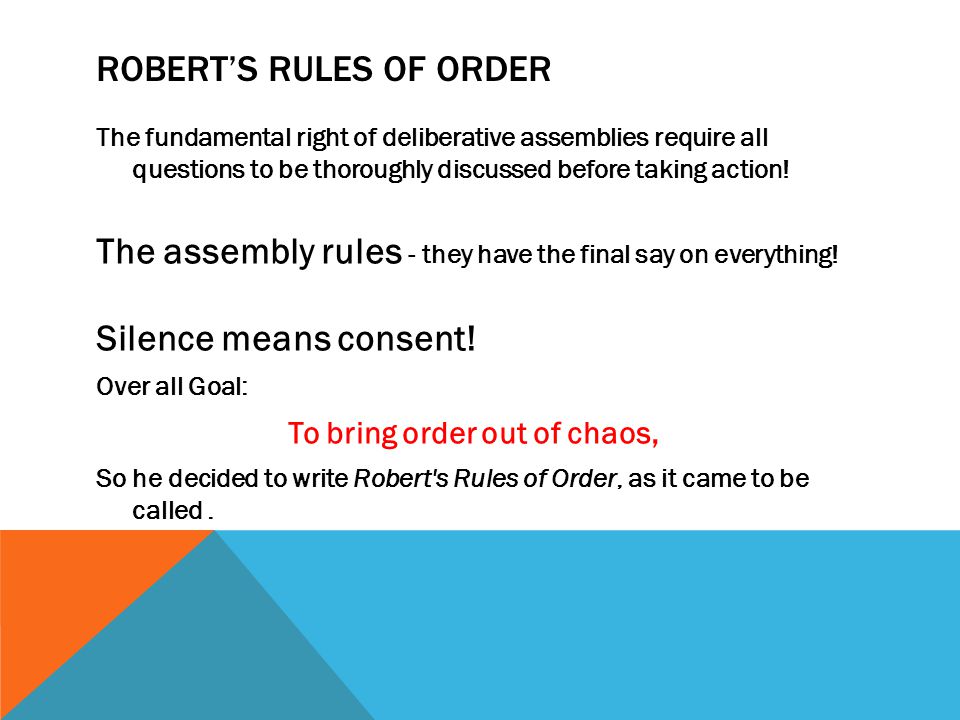 ROBERT'S RULES OF ORDER

The fundamental right of deliberative assemblies require all questions to be thoroughly discussed before taking action!

The assembly rules - they have the final say on everything!

Silence means consent!

Over all Goal:

To bring order out of chaos,

So he decided to write Robert's Rules of Order, as it came to be called .